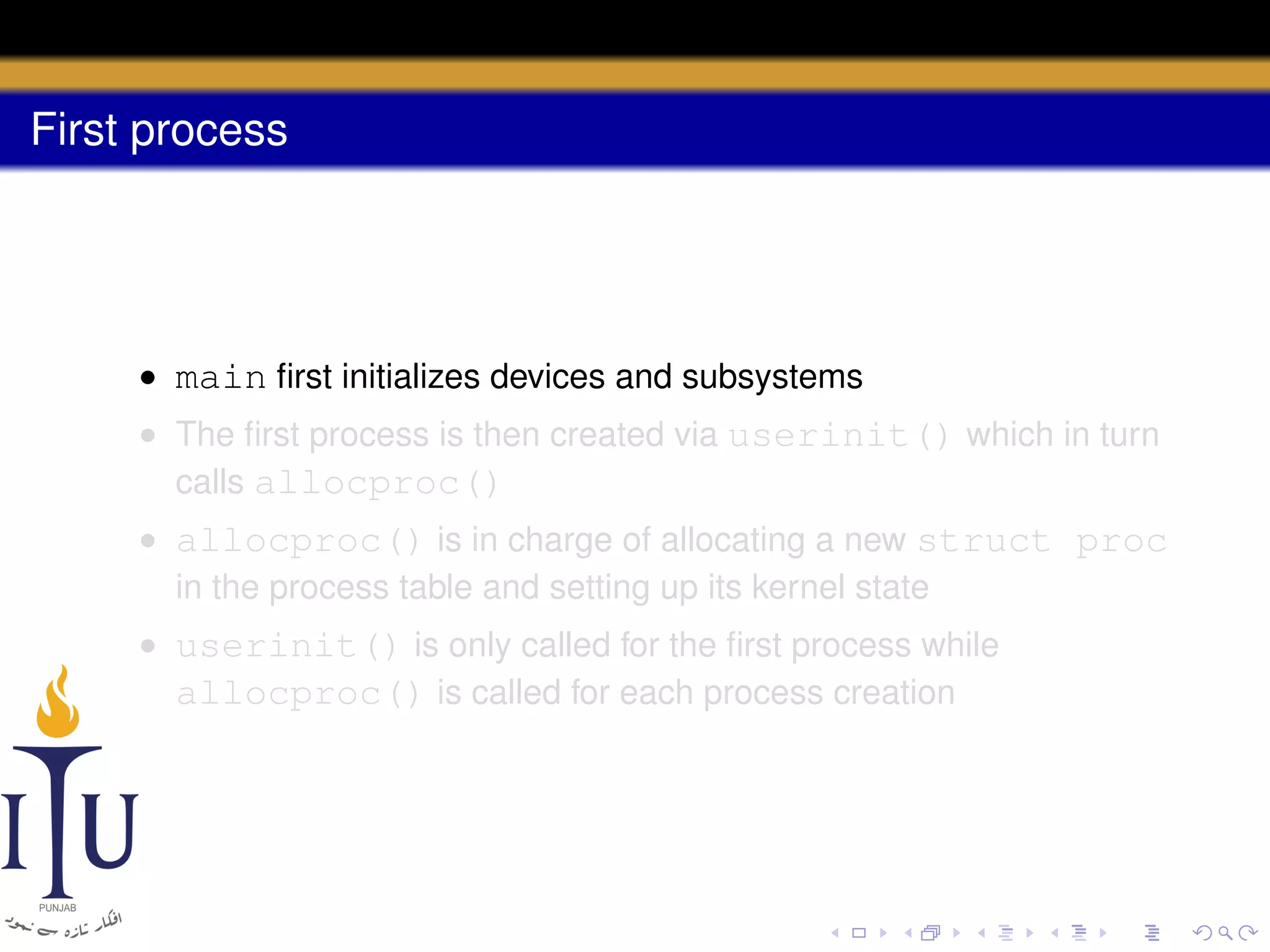 First process

• main first initializes devices and subsystems

• The first process is then created via userinit() which in turn calls allocproc()

• allocproc() is in charge of allocating a new struct proc in the process table and setting up its kernel state

• userinit() is only called for the first process while allocproc() is called for each process creation

ITU
PUNJAB
افکار تازہ سے نمود